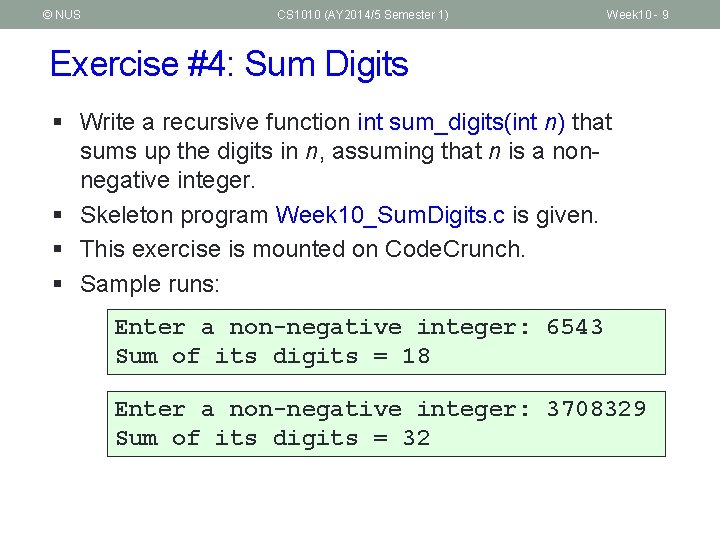 © NUS CS1010 (AY2014/5 Semester 1) Week10 - 9

Exercise #4: Sum Digits

▪ Write a recursive function int sum_digits(int n) that sums up the digits in n, assuming that n is a non-negative integer.
▪ Skeleton program Week10_SumDigits.c is given.
▪ This exercise is mounted on CodeCrunch.
▪ Sample runs:

Enter a non-negative integer: 6543
Sum of its digits = 18

Enter a non-negative integer: 3708329
Sum of its digits = 32